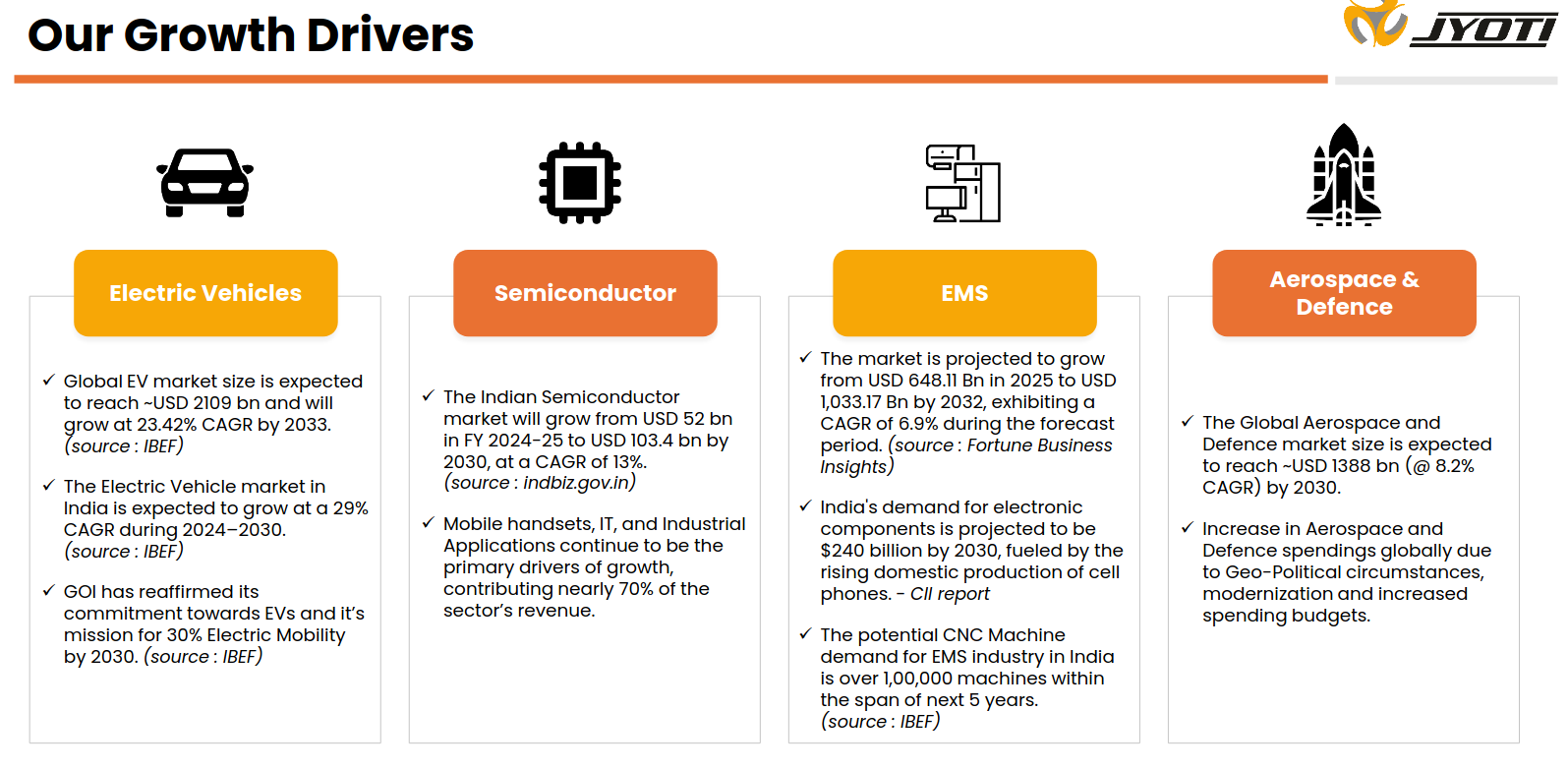 Our Growth Drivers

JYOTI

Electric Vehicles

✓ Global EV market size is expected to reach ~USD 2109 bn and will grow at 23.42% CAGR by 2033. (source : IBEF)

✓ The Electric Vehicle market in India is expected to grow at a 29% CAGR during 2024–2030. (source : IBEF)

✓ GOI has reaffirmed its commitment towards EVs and it's mission for 30% Electric Mobility by 2030. (source : IBEF)

Semiconductor

✓ The Indian Semiconductor market will grow from USD 52 bn in FY 2024-25 to USD 103.4 bn by 2030, at a CAGR of 13%. (source : indbiz.gov.in)

✓ Mobile handsets, IT, and Industrial Applications continue to be the primary drivers of growth, contributing nearly 70% of the sector's revenue.

EMS

✓ The market is projected to grow from USD 648.11 Bn in 2025 to USD 1,033.17 Bn by 2032, exhibiting a CAGR of 6.9% during the forecast period. (source : Fortune Business Insights)

✓ India's demand for electronic components is projected to be $240 billion by 2030, fueled by the rising domestic production of cell phones. - CII report

✓ The potential CNC Machine demand for EMS industry in India is over 1,00,000 machines within the span of next 5 years. (source : IBEF)

Aerospace & Defence

✓ The Global Aerospace and Defence market size is expected to reach ~USD 1388 bn (@ 8.2% CAGR) by 2030.

✓ Increase in Aerospace and Defence spendings globally due to Geo-Political circumstances, modernization and increased spending budgets.